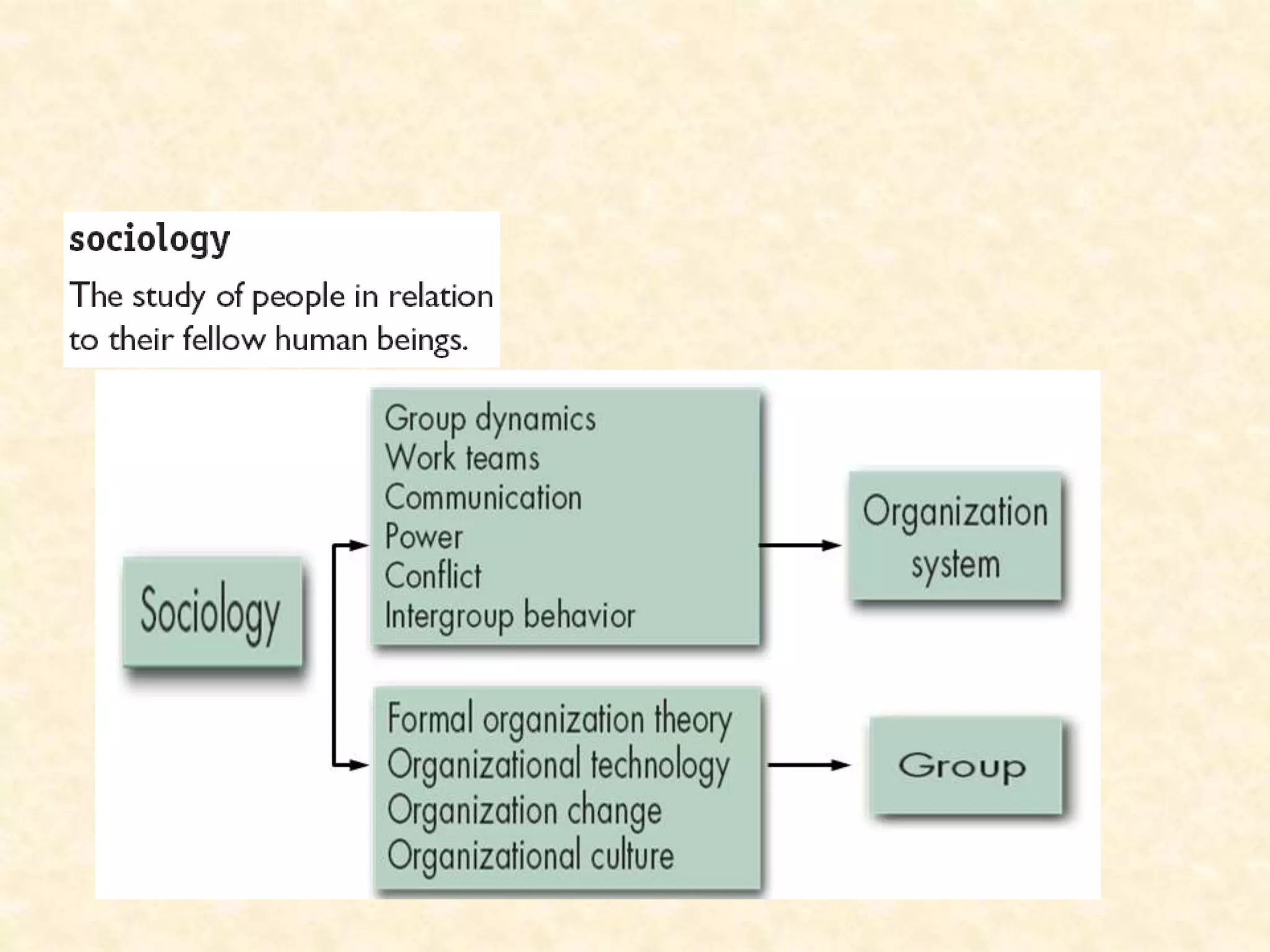 sociology

The study of people in relation to their fellow human beings.

Sociology

Group dynamics
Work teams
Communication
Power
Conflict
Intergroup behavior

Organization system

Formal organization theory
Organizational technology
Organization change
Organizational culture

Group